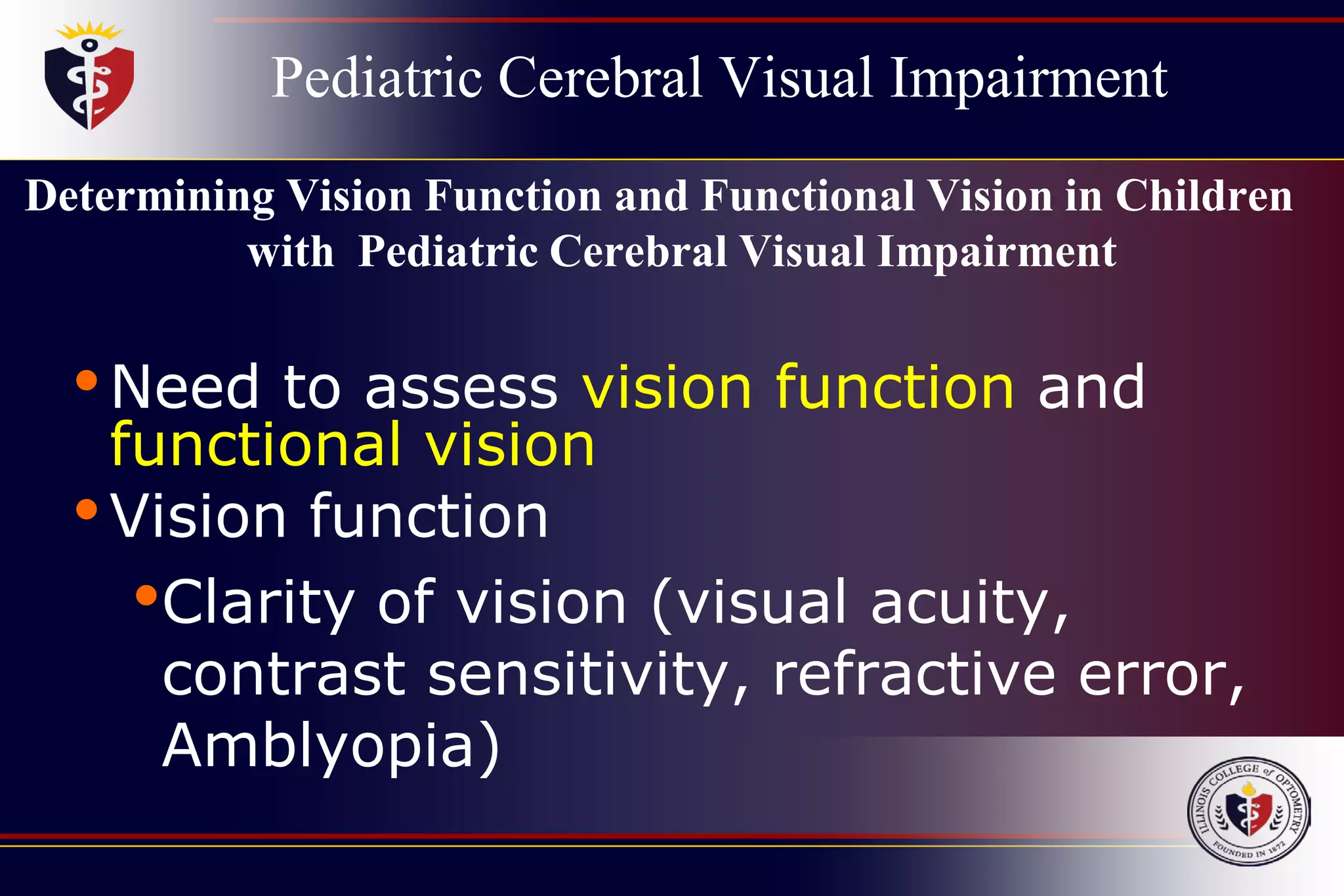 Pediatric Cerebral Visual Impairment

Determining Vision Function and Functional Vision in Children with Pediatric Cerebral Visual Impairment

• Need to assess vision function and functional vision
• Vision function
  • Clarity of vision (visual acuity, contrast sensitivity, refractive error, Amblyopia)

ILLINOIS COLLEGE of OPTOMETRY
FOUNDED IN 1872